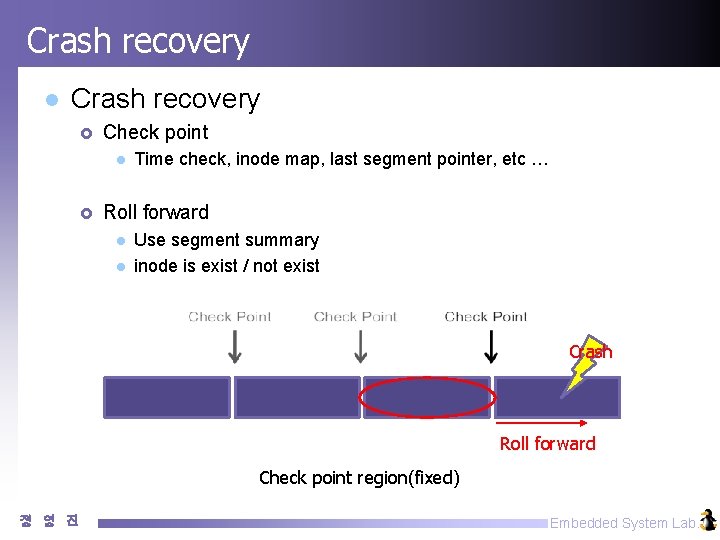 Crash recovery

Crash recovery

Check point

Time check, inode map, last segment pointer, etc …

Roll forward

Use segment summary

inode is exist / not exist

Check Point

Check Point

Check Point

Crash

Roll forward

Check point region(fixed)

정 영 진

Embedded System Lab.